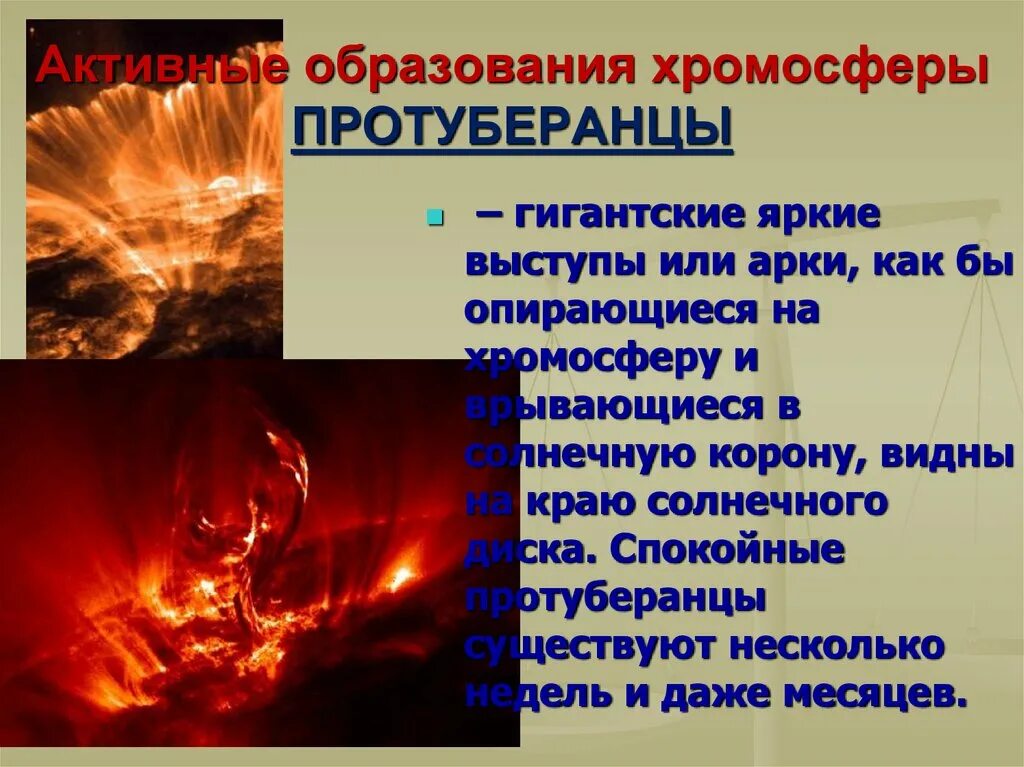 Активные образования хромосферы ПРОТУБЕРАНЦЫ

– гигантские яркие выступы или арки, как бы опирающиеся на хромосферу и врывающиеся в солнечную корону, видны на краю солнечного диска. Спокойные протуберанцы существуют несколько недель и даже месяцев.